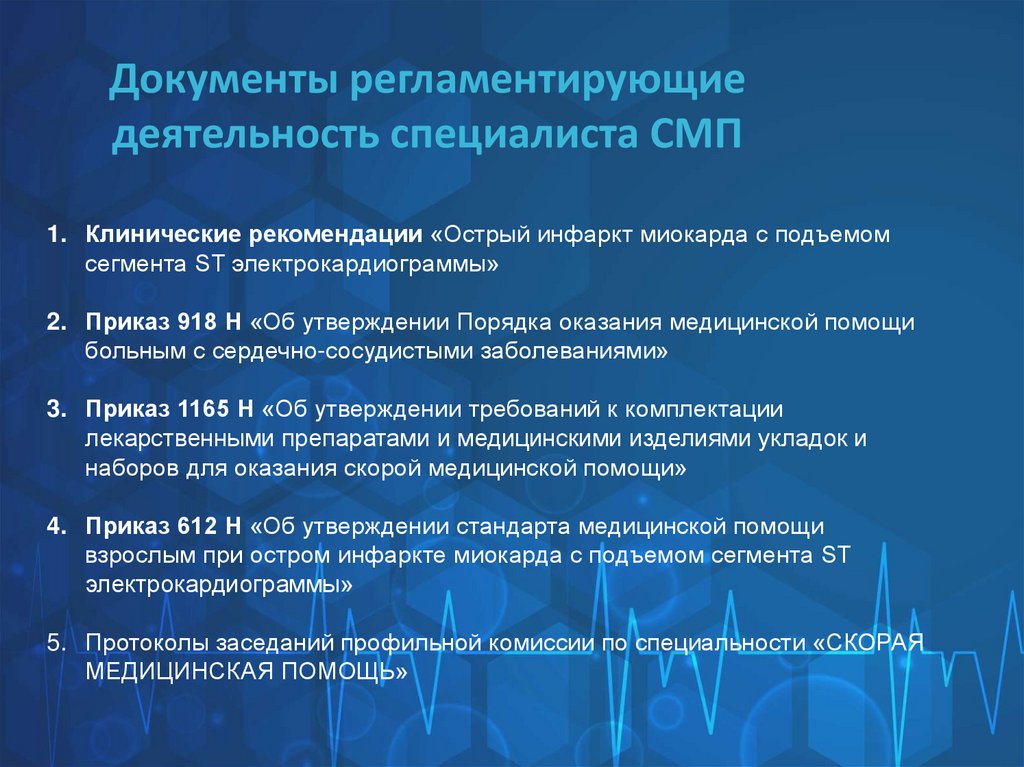 Документы регламентирующие деятельность специалиста СМП

1. Клинические рекомендации «Острый инфаркт миокарда с подъемом сегмента ST электрокардиограммы»

2. Приказ 918 Н «Об утверждении Порядка оказания медицинской помощи больным с сердечно-сосудистыми заболеваниями»

3. Приказ 1165 Н «Об утверждении требований к комплектации лекарственными препаратами и медицинскими изделиями укладок и наборов для оказания скорой медицинской помощи»

4. Приказ 612 Н «Об утверждении стандарта медицинской помощи взрослым при остром инфаркте миокарда с подъемом сегмента ST электрокардиограммы»

5. Протоколы заседаний профильной комиссии по специальности «СКОРАЯ МЕДИЦИНСКАЯ ПОМОЩЬ»